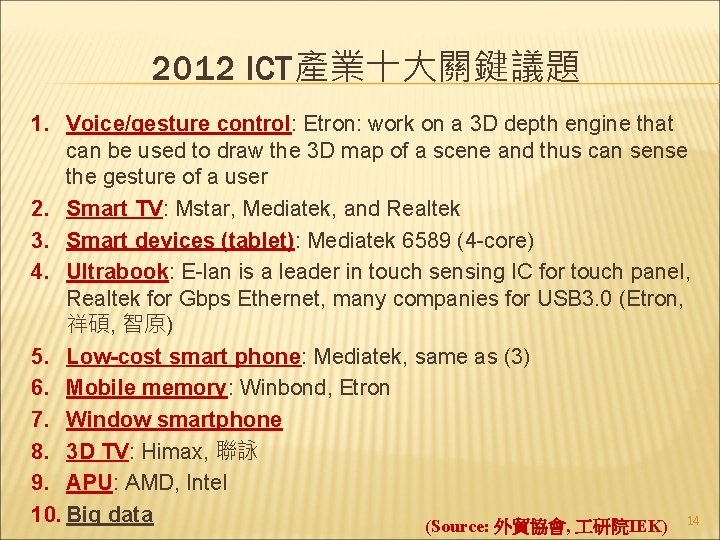 2012 ICT產業十大關鍵議題

1. Voice/gesture control: Etron: work on a 3D depth engine that can be used to draw the 3D map of a scene and thus can sense the gesture of a user
2. Smart TV: Mstar, Mediatek, and Realtek
3. Smart devices (tablet): Mediatek 6589 (4-core)
4. Ultrabook: E-lan is a leader in touch sensing IC for touch panel, Realtek for Gbps Ethernet, many companies for USB3.0 (Etron, 祥碩, 智原)
5. Low-cost smart phone: Mediatek, same as (3)
6. Mobile memory: Winbond, Etron
7. Window smartphone
8. 3D TV: Himax, 聯詠
9. APU: AMD, Intel
10. Big data

(Source: 外貿協會, 工研院IEK)

14